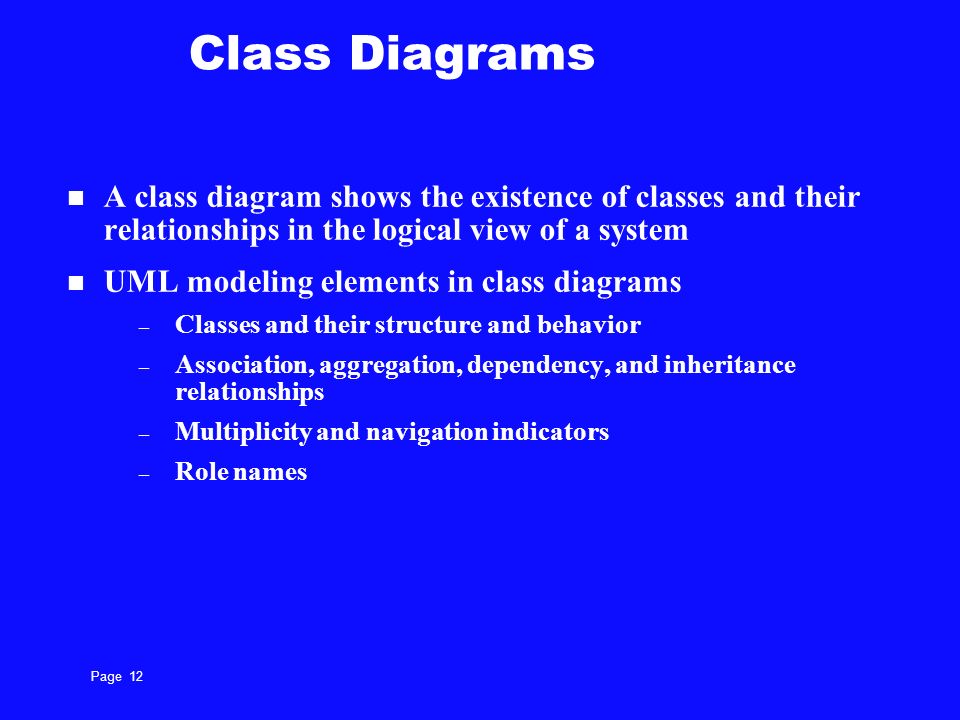 Class Diagrams

■ A class diagram shows the existence of classes and their relationships in the logical view of a system

■ UML modeling elements in class diagrams

– Classes and their structure and behavior

– Association, aggregation, dependency, and inheritance relationships

– Multiplicity and navigation indicators

– Role names

Page 12